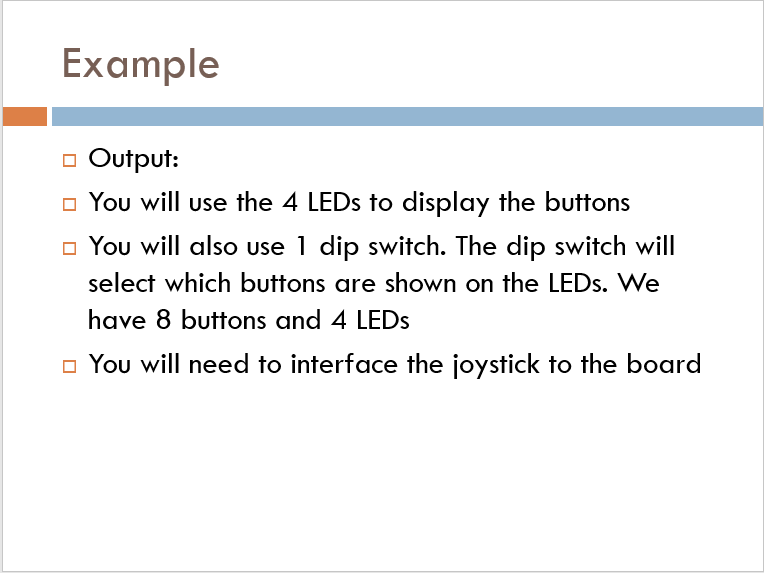 Example

□ Output:

□ You will use the 4 LEDs to display the buttons

□ You will also use 1 dip switch. The dip switch will select which buttons are shown on the LEDs. We have 8 buttons and 4 LEDs

□ You will need to interface the joystick to the board